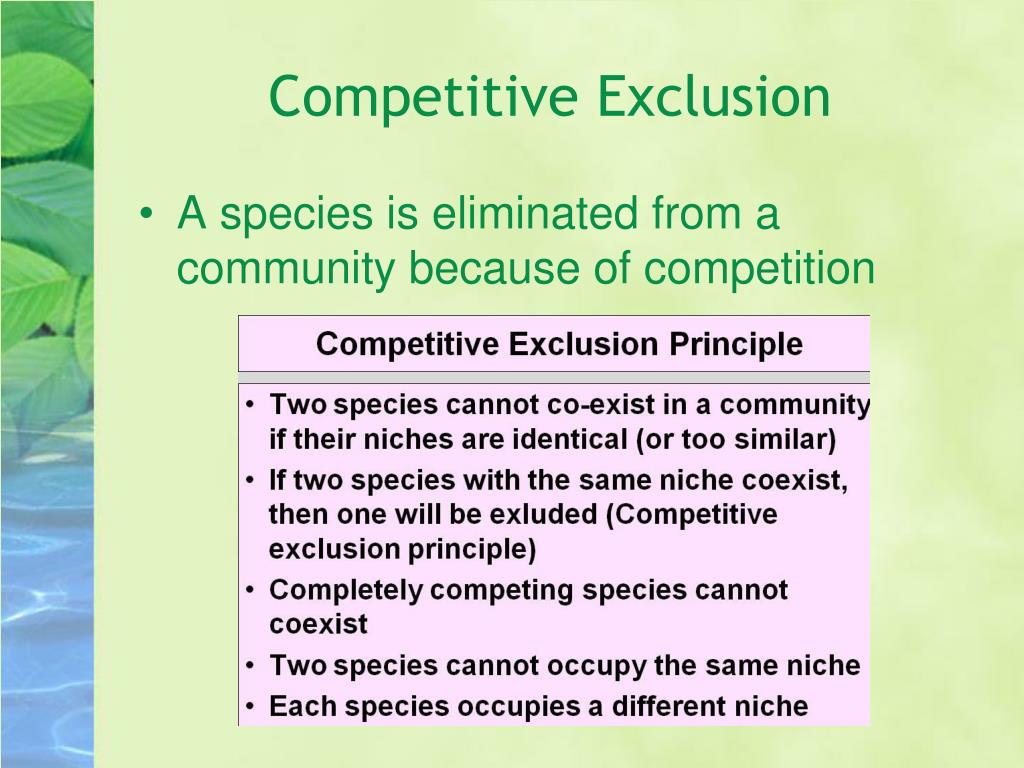 Competitive Exclusion

• A species is eliminated from a community because of competition

Competitive Exclusion Principle

• Two species cannot co-exist in a community if their niches are identical (or too similar)
• If two species with the same niche coexist, then one will be exluded (Competitive exclusion principle)
• Completely competing species cannot coexist
• Two species cannot occupy the same niche
• Each species occupies a different niche